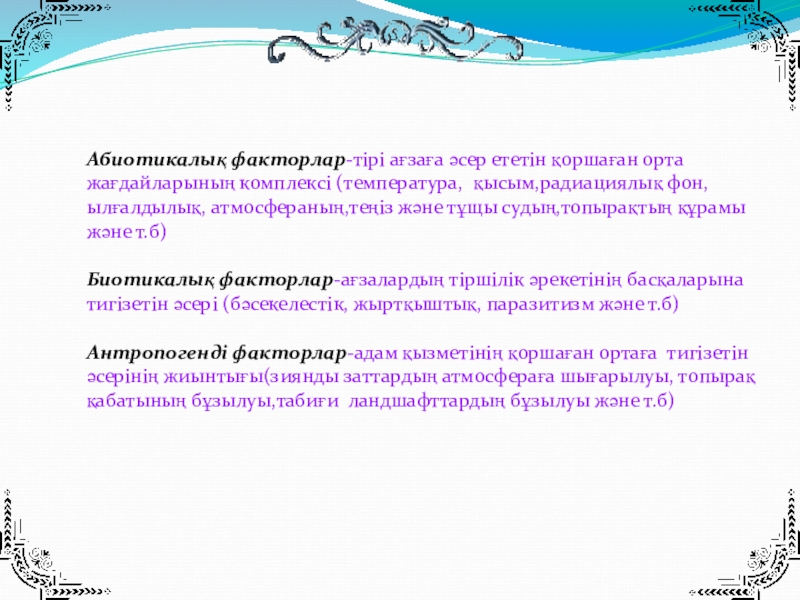 Абиотикалық факторлар-тірі ағзаға әсер ететін қоршаған орта жағдайларының комплексі (температура, қысым,радиациялық фон, ылғалдылық, атмосфераның,теңіз және тұщы судың,топырақтың құрамы және т.б)

Биотикалық факторлар-ағзалардың тіршілік әрекетінің басқаларына тигізетін әсері (бәсекелестік, жыртқыштық, паразитизм және т.б)

Антропогенді факторлар-адам қызметінің қоршаған ортаға тигізетін әсерінің жиынтығы(зиянды заттардың атмосфераға шығарылуы, топырақ қабатының бұзылуы,табиғи ландшафттардың бұзылуы және т.б)